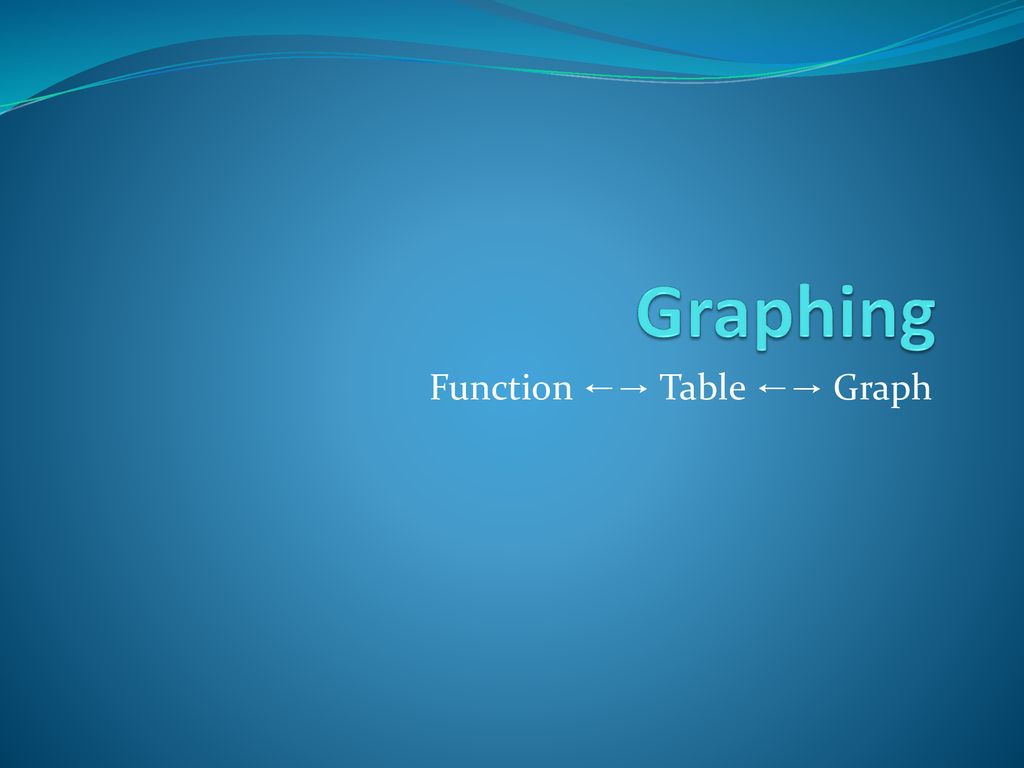 Graphing

Function ←→ Table ←→ Graph